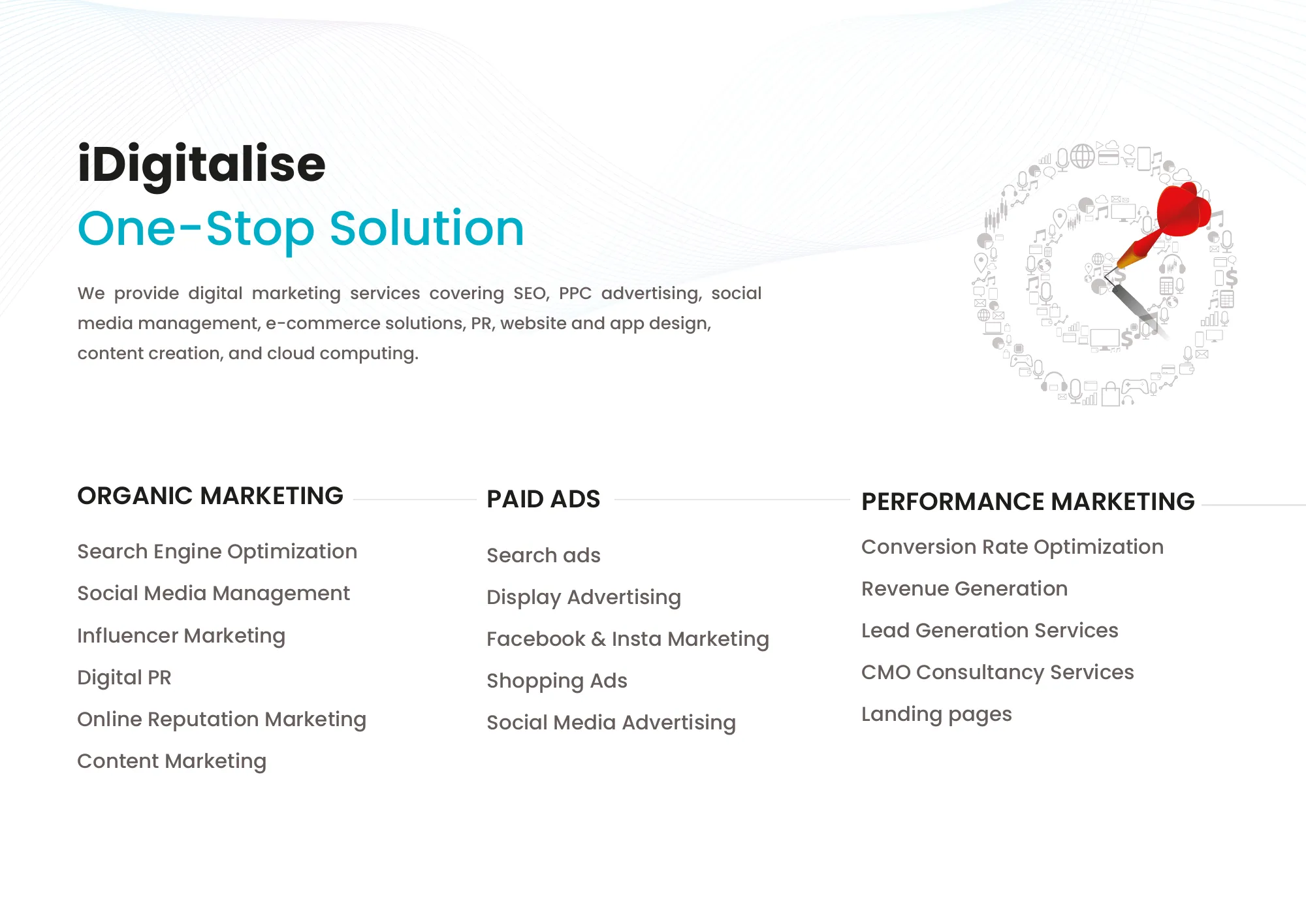 iDigitalise
One-Stop Solution

We provide digital marketing services covering SEO, PPC advertising, social media management, e-commerce solutions, PR, website and app design, content creation, and cloud computing.

ORGANIC MARKETING

Search Engine Optimization
Social Media Management
Influencer Marketing
Digital PR
Online Reputation Marketing
Content Marketing

PAID ADS

Search ads
Display Advertising
Facebook & Insta Marketing
Shopping Ads
Social Media Advertising

PERFORMANCE MARKETING

Conversion Rate Optimization
Revenue Generation
Lead Generation Services
CMO Consultancy Services
Landing pages